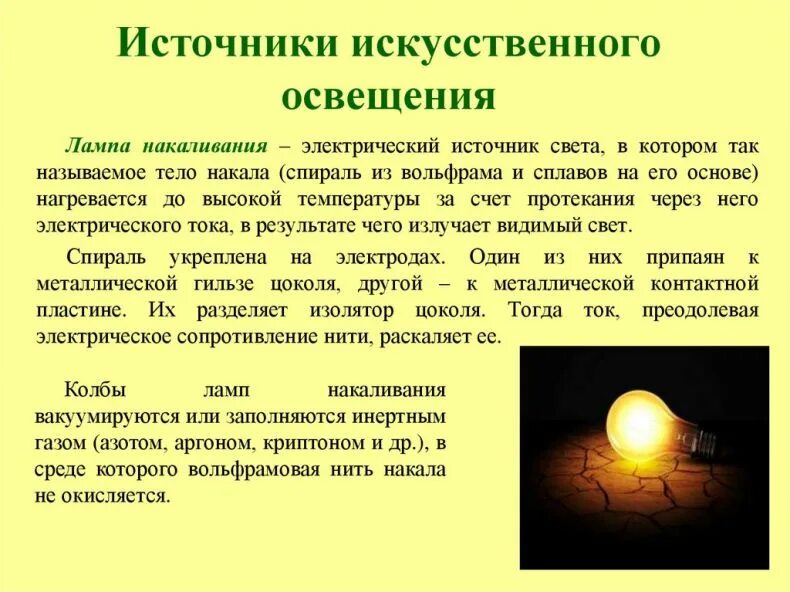 Источники искусственного освещения

Лампа накаливания – электрический источник света, в котором так называемое тело накала (спираль из вольфрама и сплавов на его основе) нагревается до высокой температуры за счет протекания через него электрического тока, в результате чего излучает видимый свет.

Спираль укреплена на электродах. Один из них припаян к металлической гильзе цоколя, другой – к металлической контактной пластине. Их разделяет изолятор цоколя. Тогда ток, преодолевая электрическое сопротивление нити, раскаляет ее.

Колбы ламп накаливания вакуумируются или заполняются инертным газом (азотом, аргоном, криптоном и др.), в среде которого вольфрамовая нить накала не окисляется.